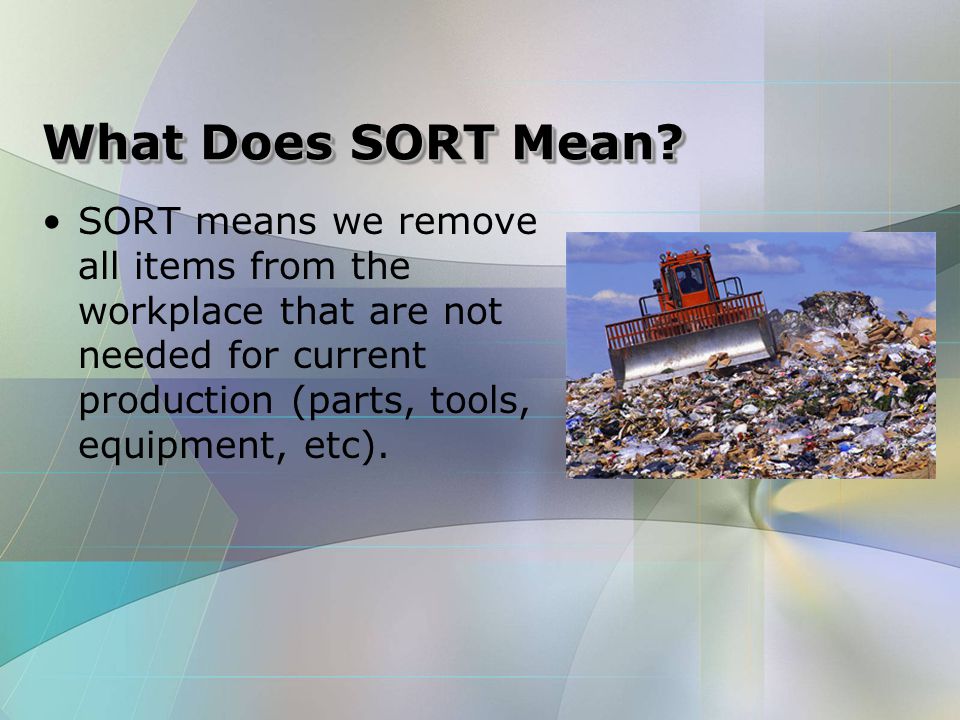 What Does SORT Mean?

• SORT means we remove all items from the workplace that are not needed for current production (parts, tools, equipment, etc).